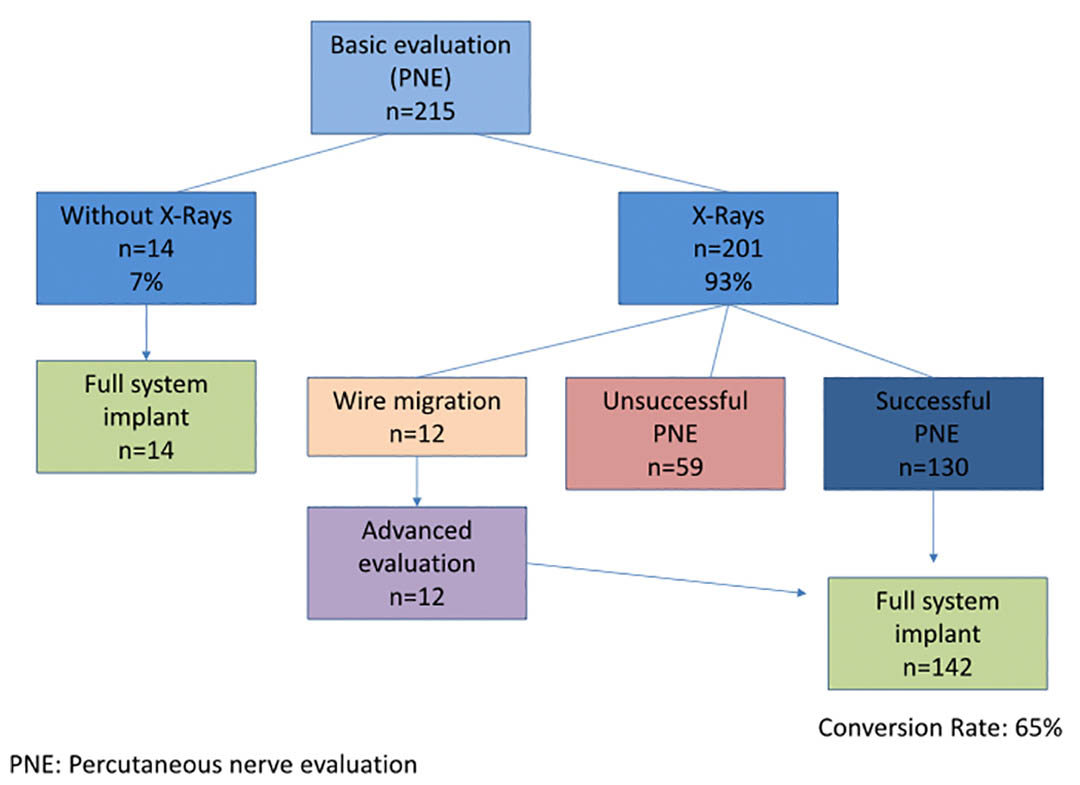 Basic evaluation
(PNE)
n=215

Without X-Rays
n=14
7%

X-Rays
n=201
93%

Full system
implant
n=14

Wire migration
n=12

Unsuccessful
PNE
n=59

Successful
PNE
n=130

Advanced
evaluation
n=12

Full system
implant
n=142

Conversion Rate: 65%

PNE: Percutaneous nerve evaluation